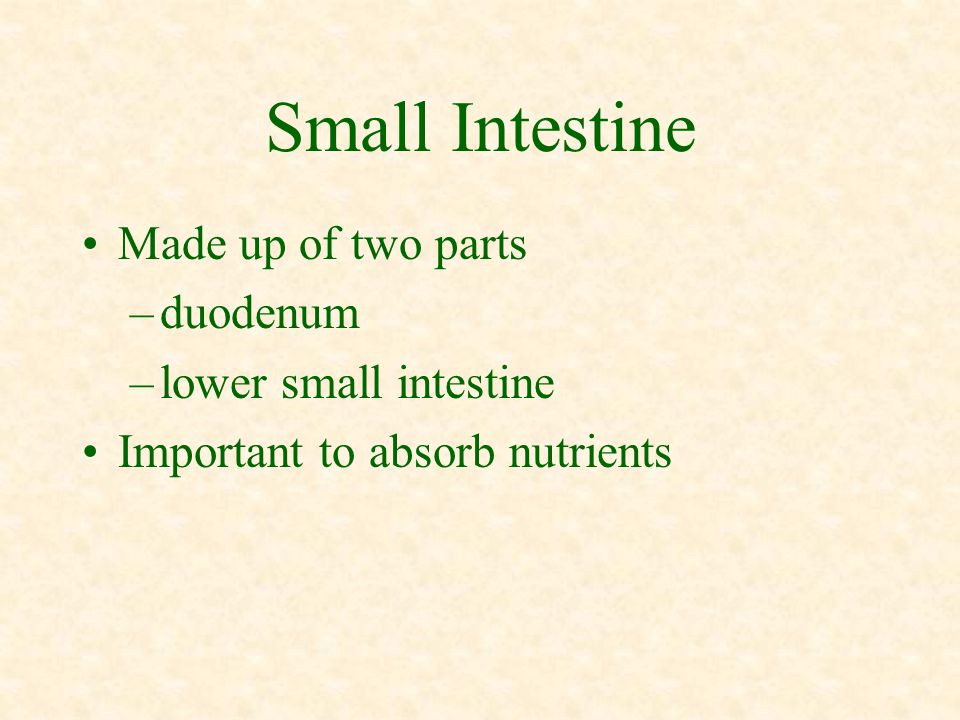 Small Intestine

• Made up of two parts
– duodenum
– lower small intestine
• Important to absorb nutrients